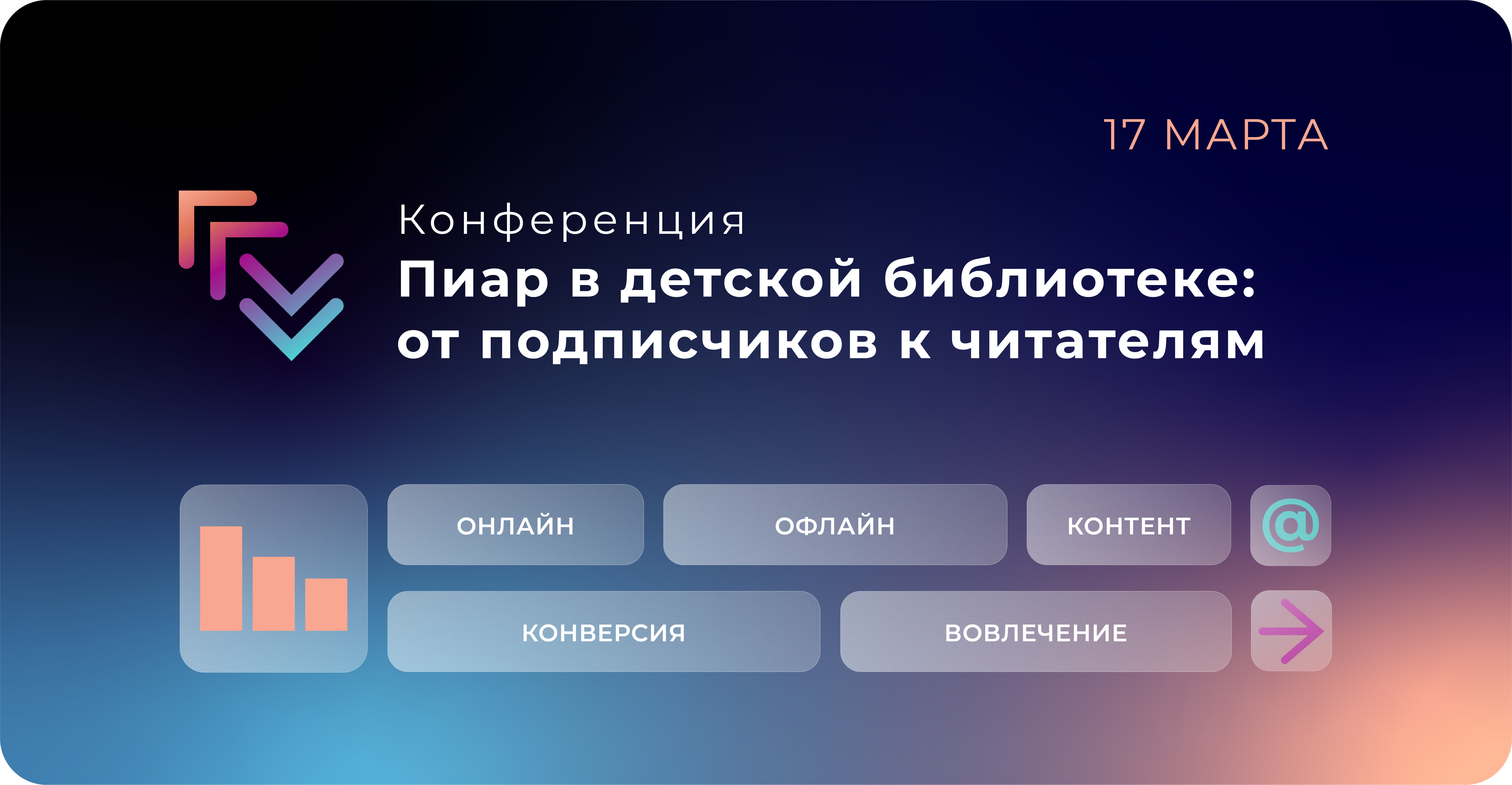 17 МАРТА

Конференция

Пиар в детской библиотеке: от подписчиков к читателям

ОНЛАЙН

ОФЛАЙН

КОНТЕНТ

@

КОНВЕРСИЯ

ВОВЛЕЧЕНИЕ